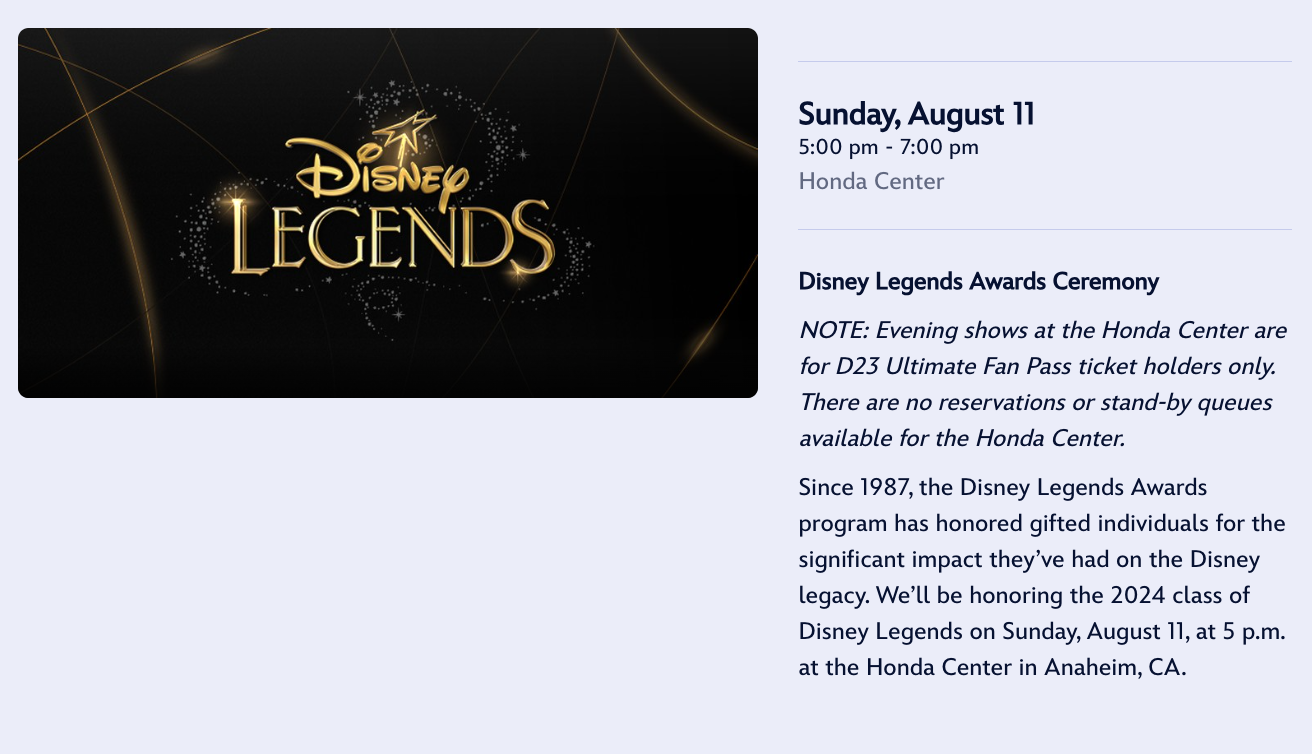 Disney
LEGENDS

Sunday, August 11
5:00 pm - 7:00 pm
Honda Center

Disney Legends Awards Ceremony

NOTE: Evening shows at the Honda Center are for D23 Ultimate Fan Pass ticket holders only. There are no reservations or stand-by queues available for the Honda Center.

Since 1987, the Disney Legends Awards program has honored gifted individuals for the significant impact they've had on the Disney legacy. We'll be honoring the 2024 class of Disney Legends on Sunday, August 11, at 5 p.m. at the Honda Center in Anaheim, CA.